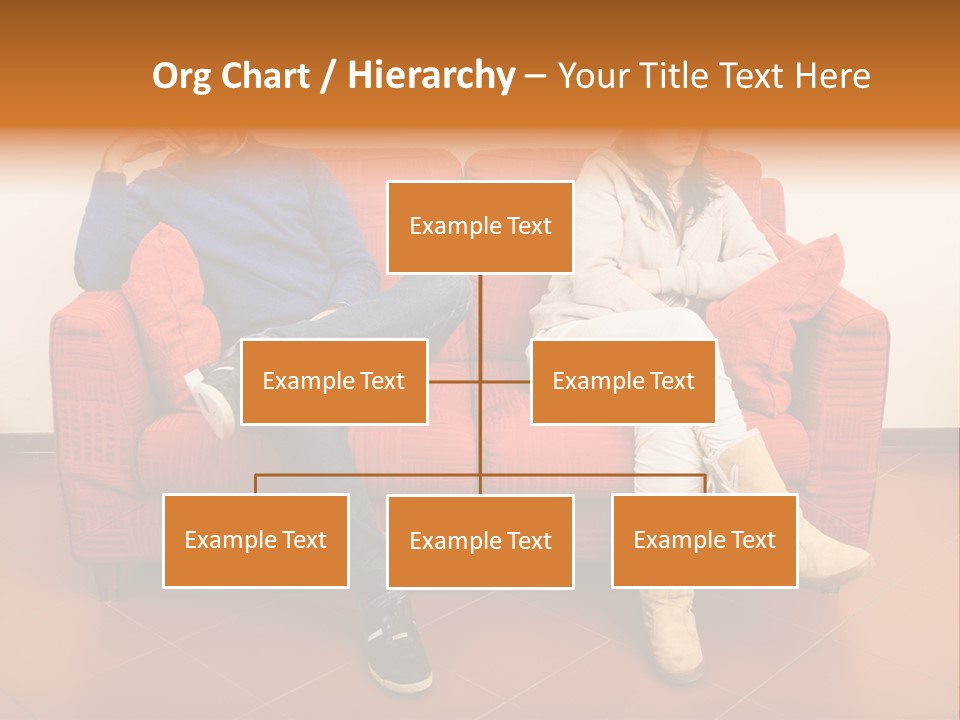 Org Chart / Hierarchy – Your Title Text Here

Example Text

Example Text

Example Text

Example Text

Example Text

Example Text